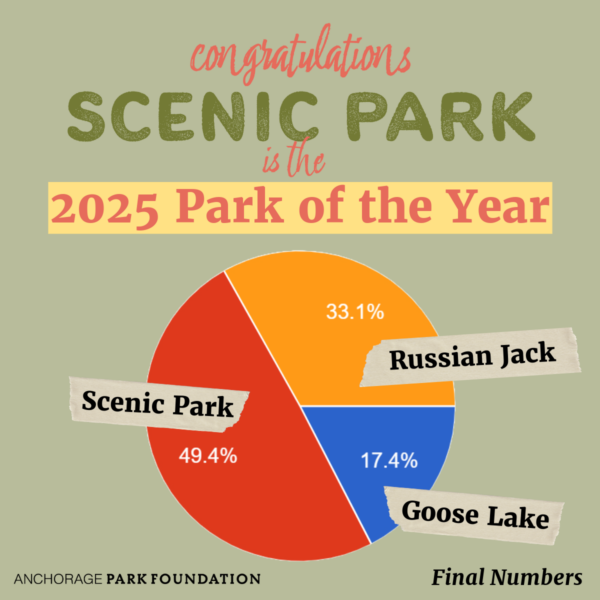 congratulations
SCENIC PARK
is the
2025 Park of the Year

33.1%
Russian Jack
Scenic Park
49.4%
17.4%
Goose Lake

ANCHORAGE PARK FOUNDATION
Final Numbers